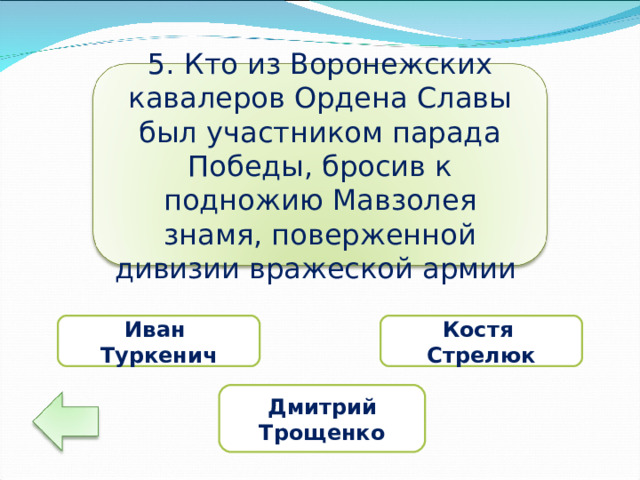 5. Кто из Воронежских кавалеров Ордена Славы был участником парада Победы, бросив к подножию Мавзолея знамя, поверженной дивизии вражеской армии

Иван Туркенич

Костя Стрелюк

Дмитрий Трощенко